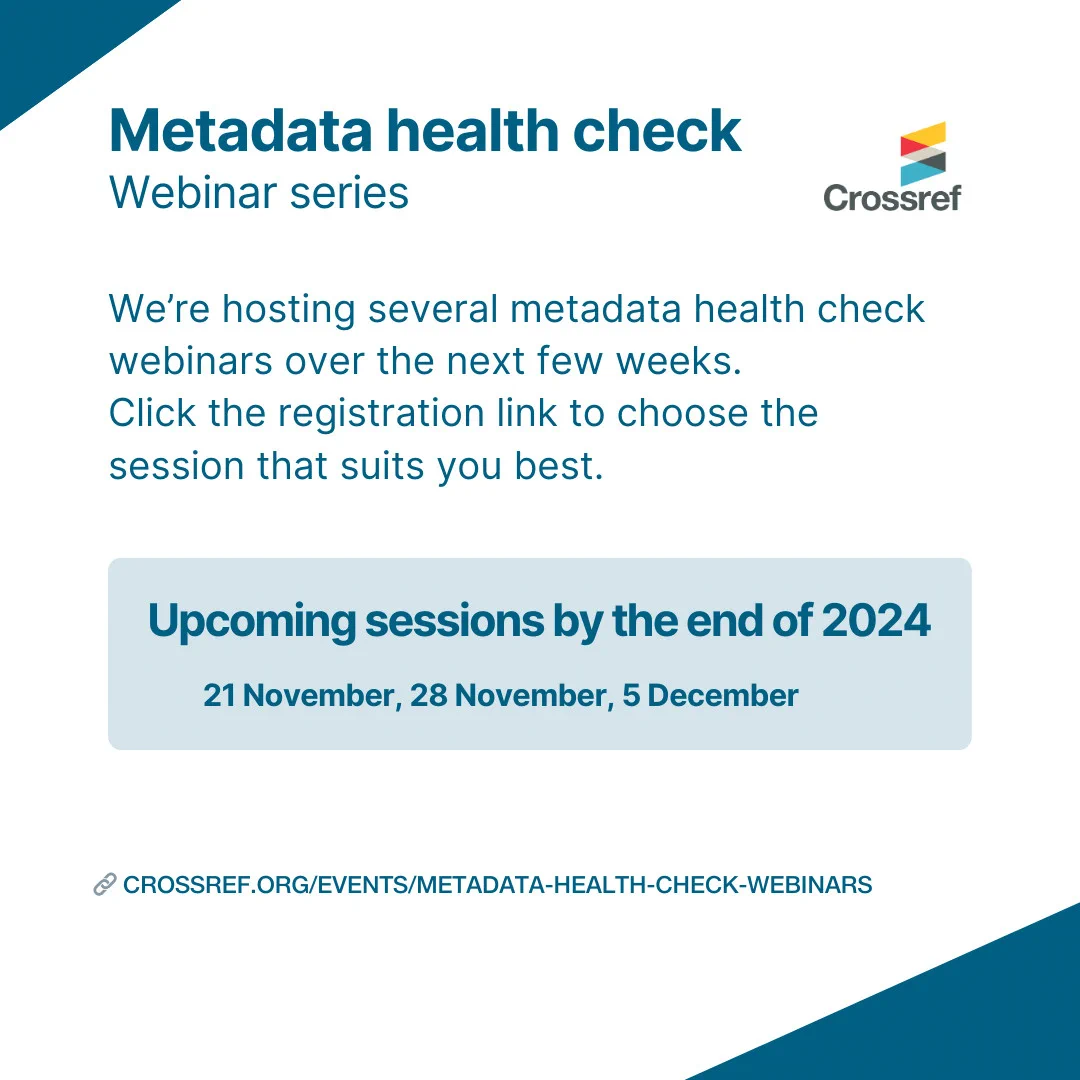 Metadata health check
Webinar series

Crossref

We're hosting several metadata health check webinars over the next few weeks. Click the registration link to choose the session that suits you best.

Upcoming sessions by the end of 2024

21 November, 28 November, 5 December

CROSSREF.ORG/EVENTS/METADATA-HEALTH-CHECK-WEBINARS